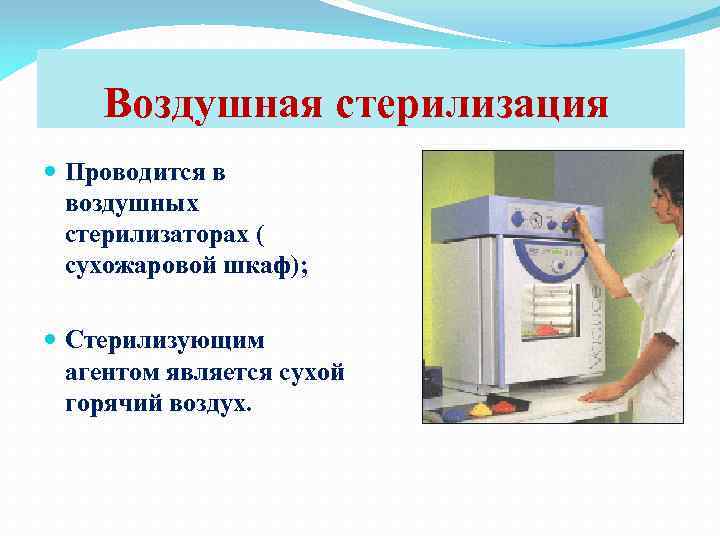 Воздушная стерилизация

Проводится в воздушных стерилизаторах ( сухожаровой шкаф);

Стерилизующим агентом является сухой горячий воздух.